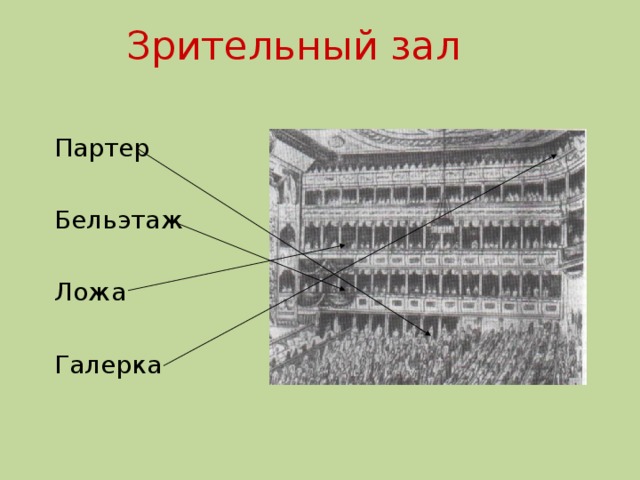 Зрительный зал

Партер

Бельэтаж

Ложа

Галерка